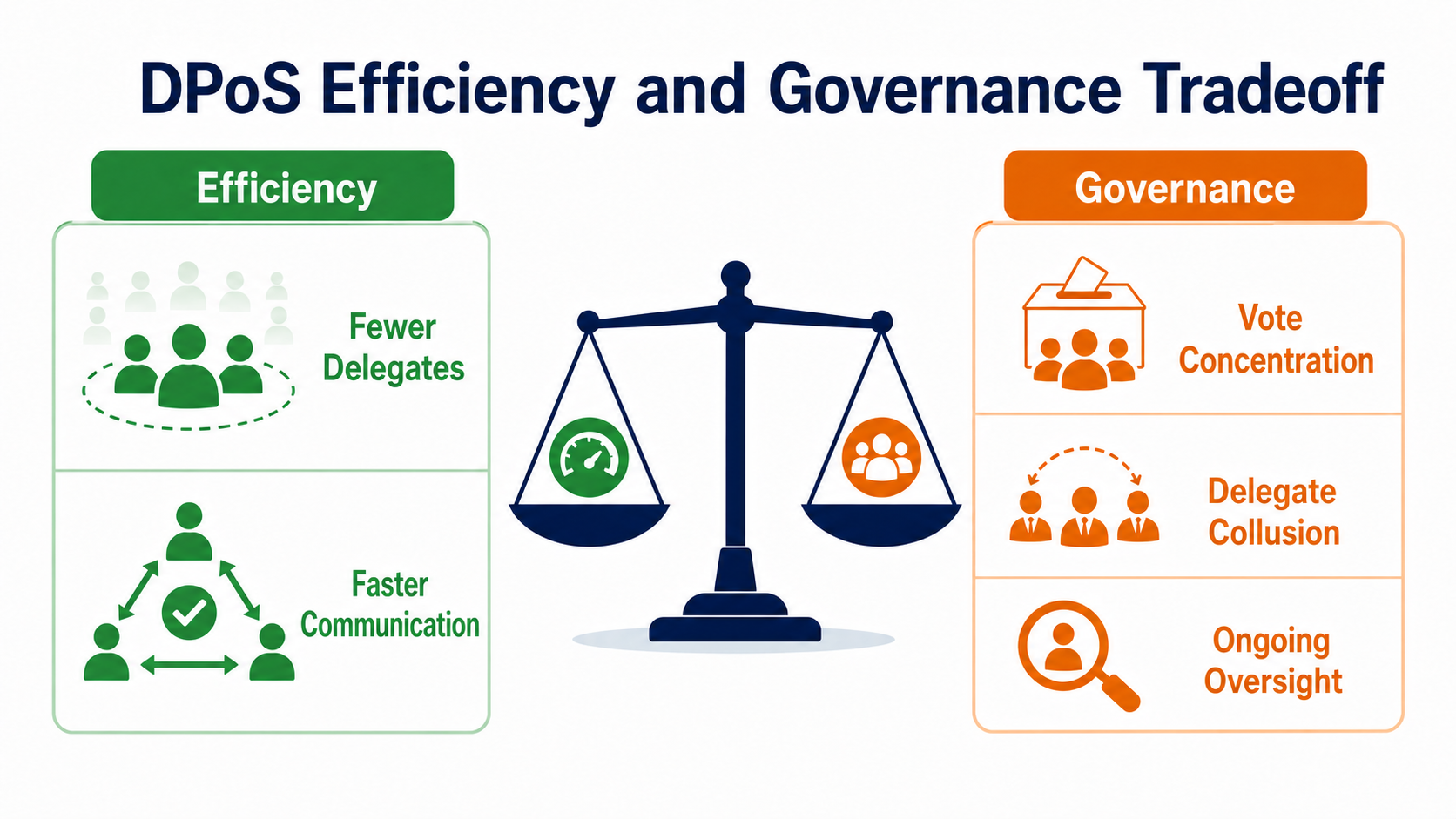 DPoS Efficiency and Governance Tradeoff

Efficiency

Fewer Delegates

Faster Communication

Governance

Vote Concentration

Delegate Collusion

Ongoing Oversight